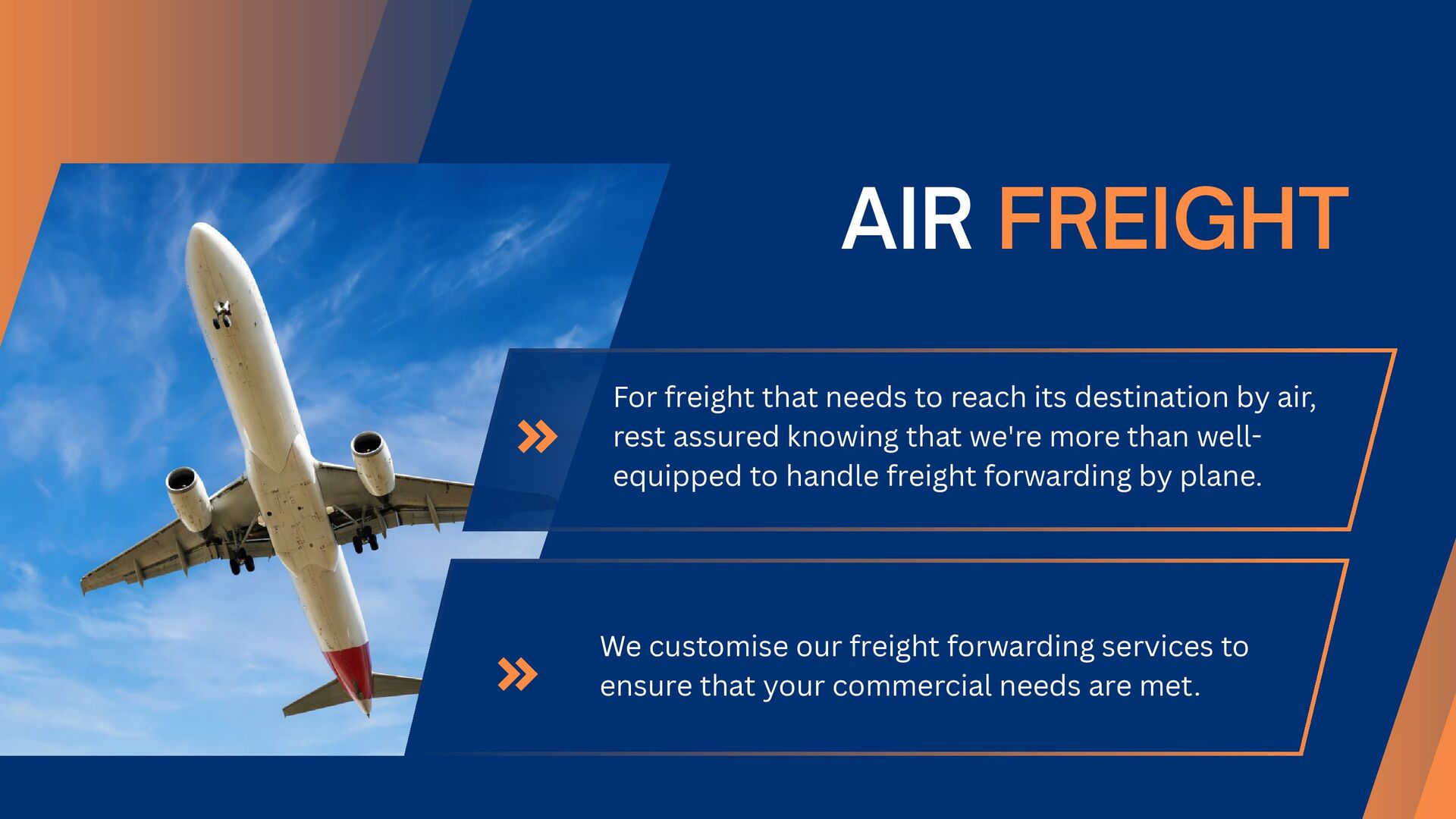 AIR FREIGHT

For freight that needs to reach its destination by air, rest assured knowing that we're more than well-equipped to handle freight forwarding by plane.

We customise our freight forwarding services to ensure that your commercial needs are met.